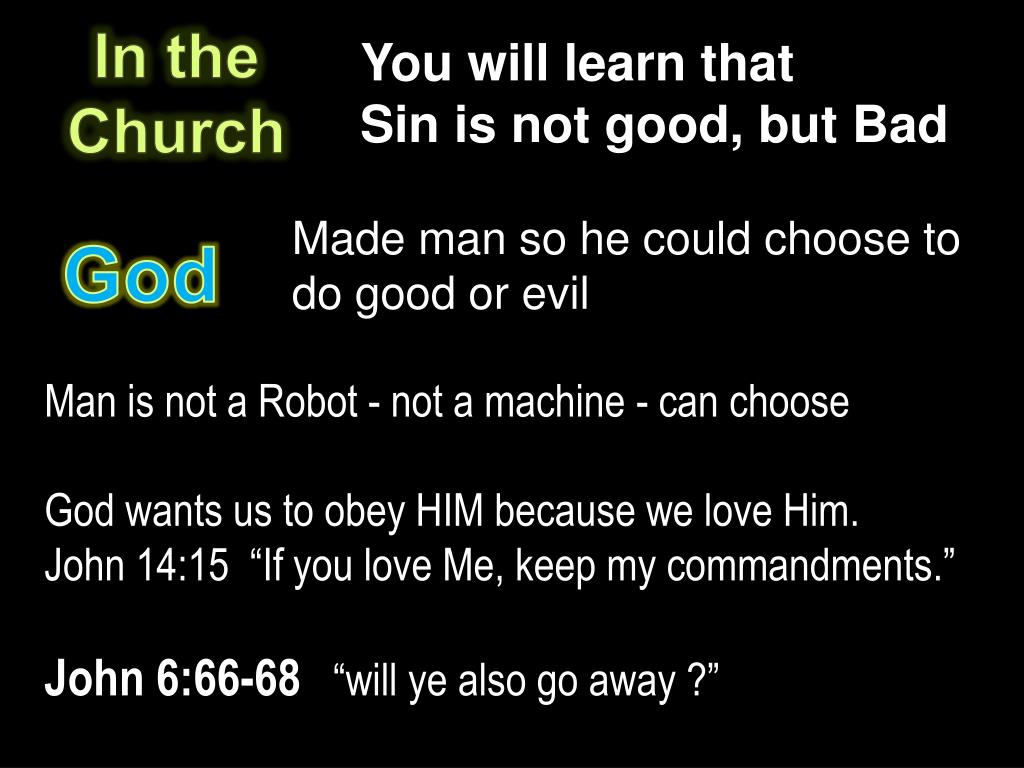 In the Church

You will learn that
Sin is not good, but Bad

God

Made man so he could choose to do good or evil

Man is not a Robot - not a machine - can choose

God wants us to obey HIM because we love Him.
John 14:15 “If you love Me, keep my commandments.”

John 6:66-68 “will ye also go away ?”